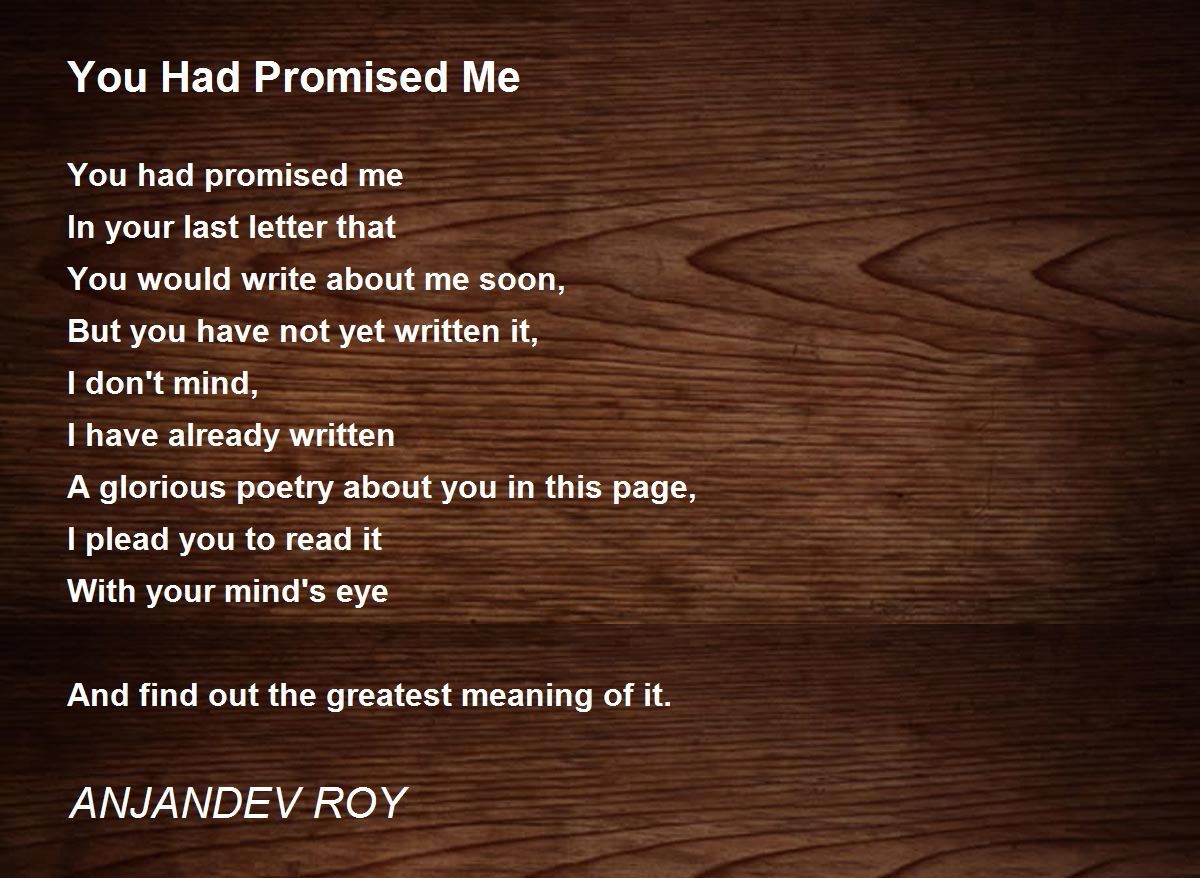 You Had Promised Me

You had promised me
In your last letter that
You would write about me soon,
But you have not yet written it,
I don't mind,
I have already written
A glorious poetry about you in this page,
I plead you to read it
With your mind's eye

And find out the greatest meaning of it.

ANJANDEV ROY